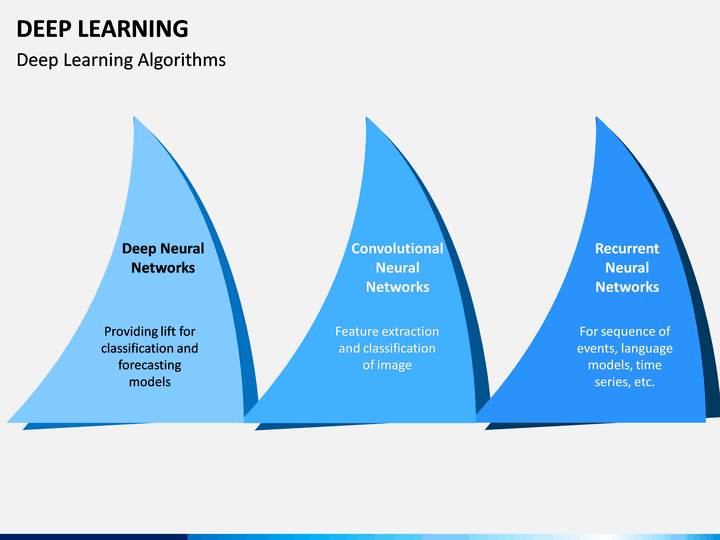 DEEP LEARNING

Deep Learning Algorithms

Deep Neural Networks

Providing lift for classification and forecasting models

Convolutional Neural Networks

Feature extraction and classification of image

Recurrent Neural Networks

For sequence of events, language models, time series, etc.